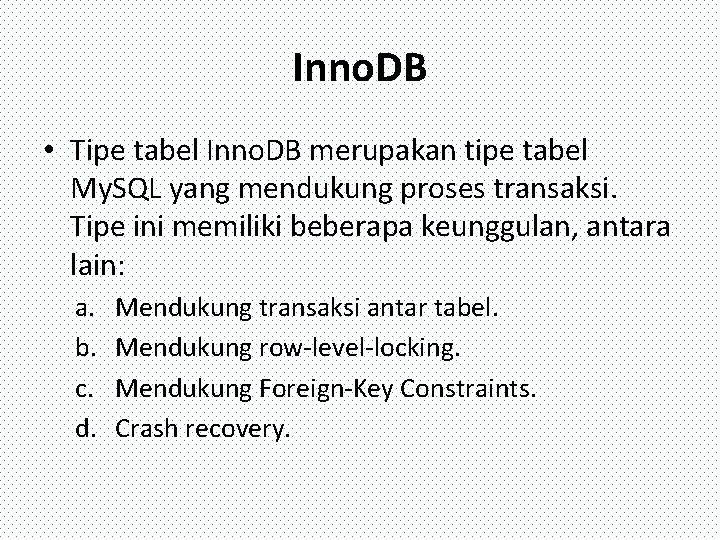 InnoDB

• Tipe tabel InnoDB merupakan tipe tabel MySQL yang mendukung proses transaksi. Tipe ini memiliki beberapa keunggulan, antara lain:

a. Mendukung transaksi antar tabel.
b. Mendukung row-level-locking.
c. Mendukung Foreign-Key Constraints.
d. Crash recovery.